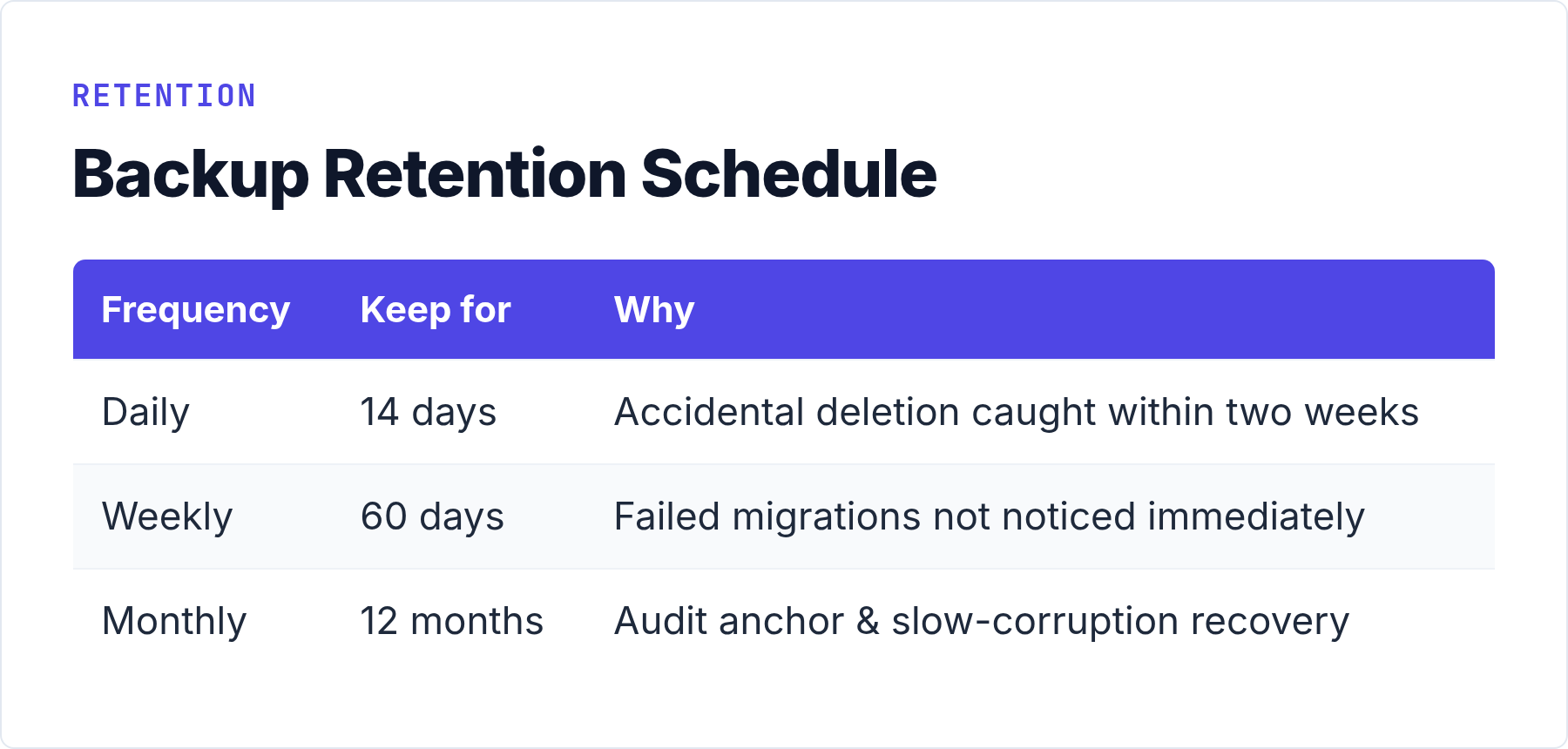 RETENTION

Backup Retention Schedule

| Frequency | Keep for | Why |
|---|---|---|
| Daily | 14 days | Accidental deletion caught within two weeks |
| Weekly | 60 days | Failed migrations not noticed immediately |
| Monthly | 12 months | Audit anchor & slow-corruption recovery |